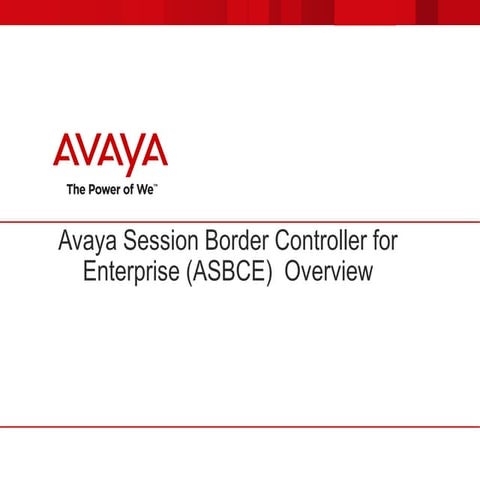 AVAYA
The Power of We™

Avaya Session Border Controller for Enterprise (ASBCE) Overview